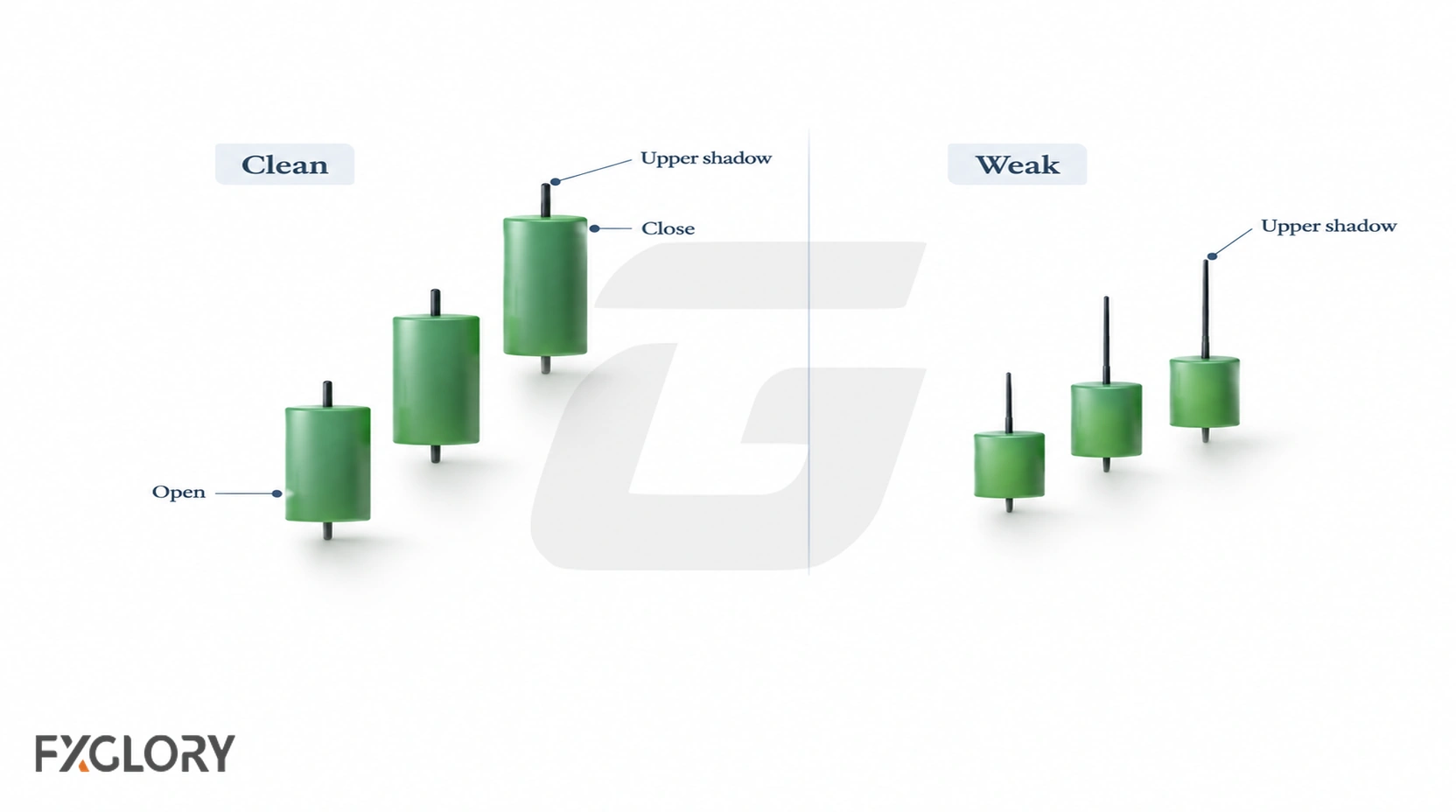 Clean

Upper shadow

Close

Open

Weak

Upper shadow

FXGLORY